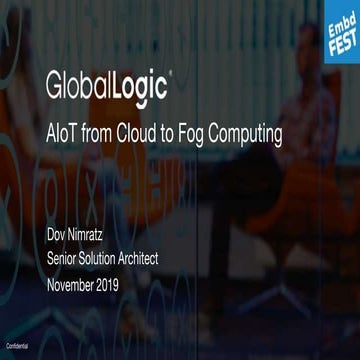 Embd FEST

GlobalLogic®

AIoT from Cloud to Fog Computing

Dov Nimratz

Senior Solution Architect

November 2019

Confidential